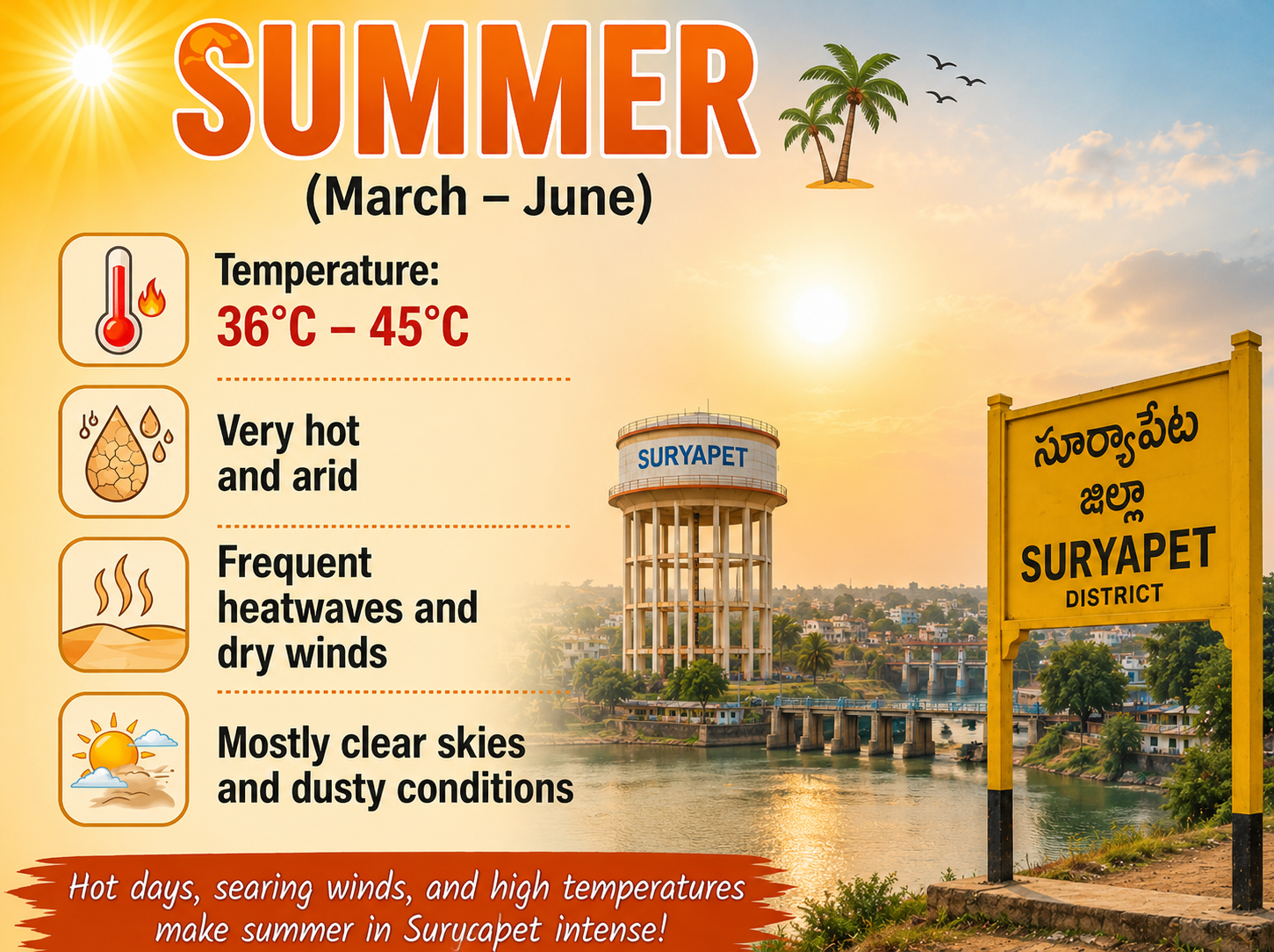 SUMMER
(March – June)

Temperature:
36°C – 45°C

Very hot and arid

Frequent heatwaves and dry winds

Mostly clear skies and dusty conditions

SURYAPET

సూర్యాపేట
జిల్లా
SURYAPET
DISTRICT

Hot days, searing winds, and high temperatures make summer in Surycapet intense!